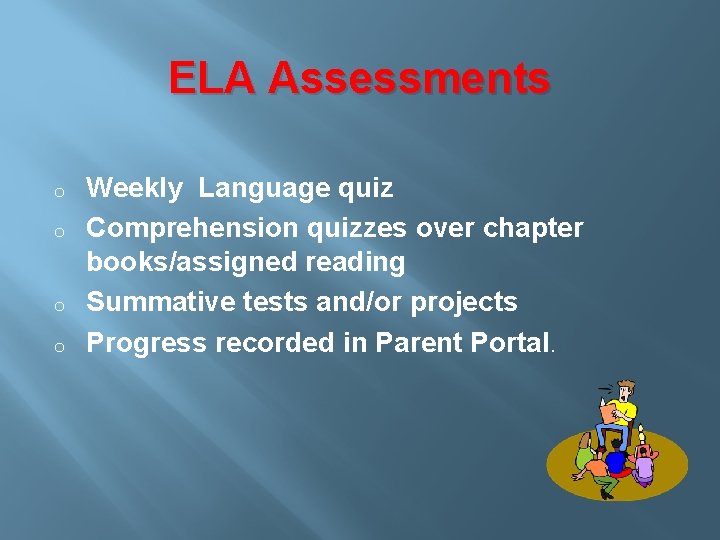 ELA Assessments

o Weekly Language quiz
o Comprehension quizzes over chapter books/assigned reading
o Summative tests and/or projects
o Progress recorded in Parent Portal.